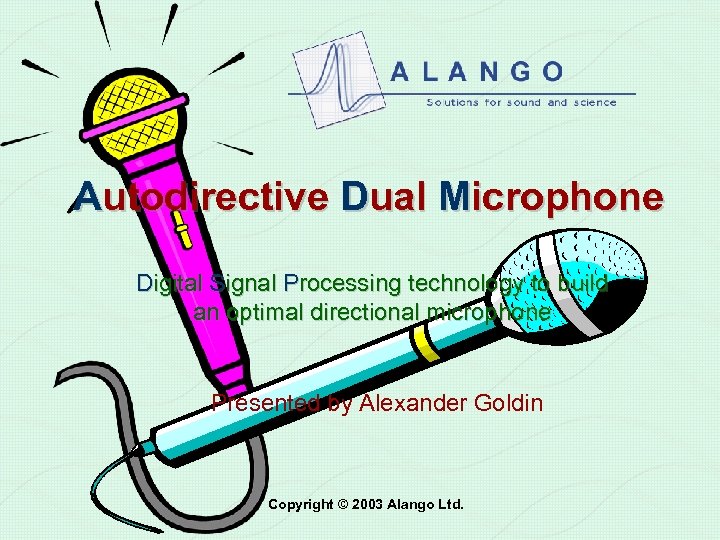 ALANGO
Solutions for sound and science

Autodirective Dual Microphone

Digital Signal Processing technology to build an optimal directional microphone

Presented by Alexander Goldin

Copyright © 2003 Alango Ltd.